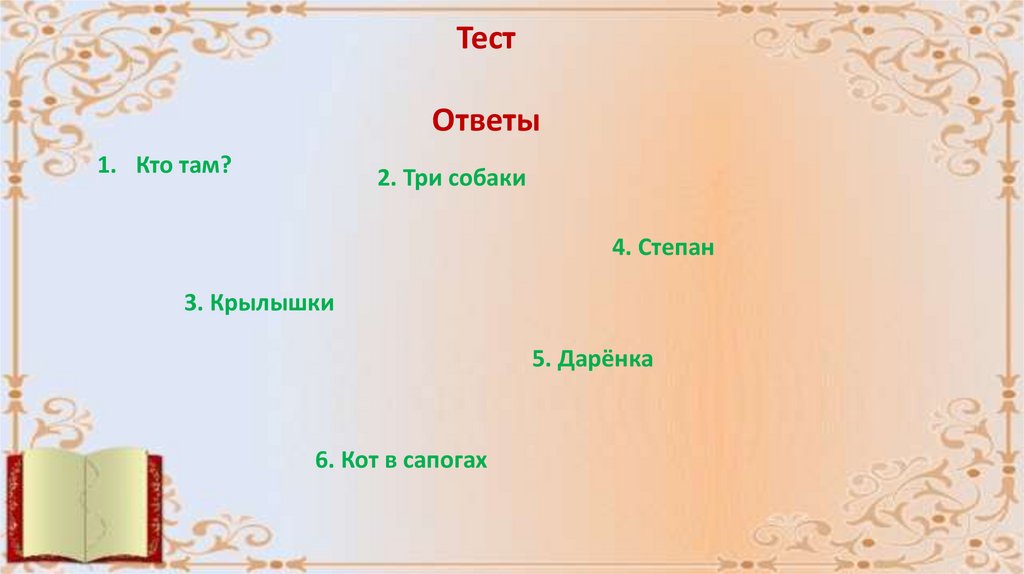 Тест

Ответы

1. Кто там?

2. Три собаки

4. Степан

3. Крылышки

5. Дарёнка

6. Кот в сапогах